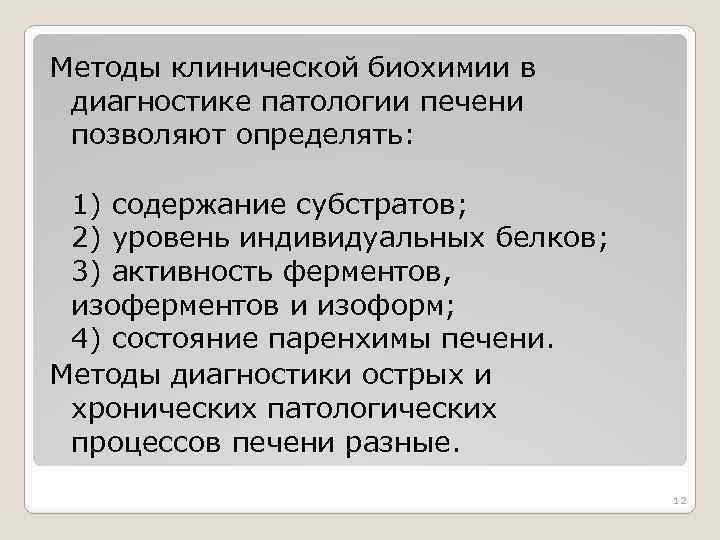 Методы клинической биохимии в диагностике патологии печени позволяют определять:

1) содержание субстратов;
2) уровень индивидуальных белков;
3) активность ферментов, изоферментов и изоформ;
4) состояние паренхимы печени.

Методы диагностики острых и хронических патологических процессов печени разные.

12